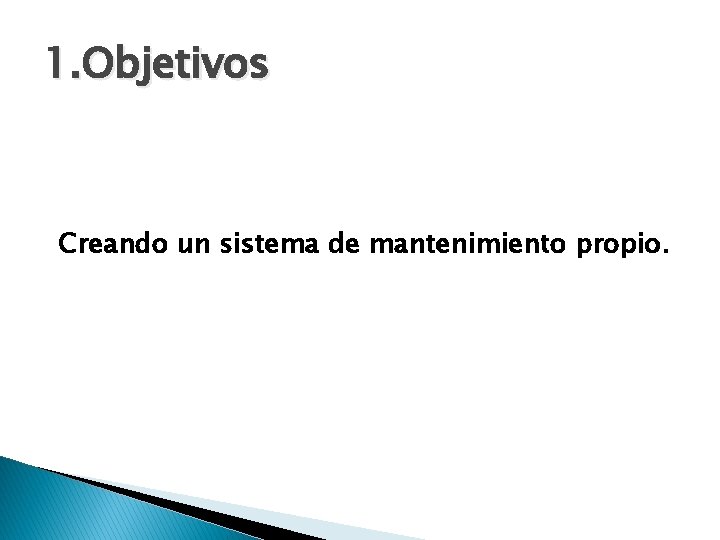 1.Objetivos

Creando un sistema de mantenimiento propio.